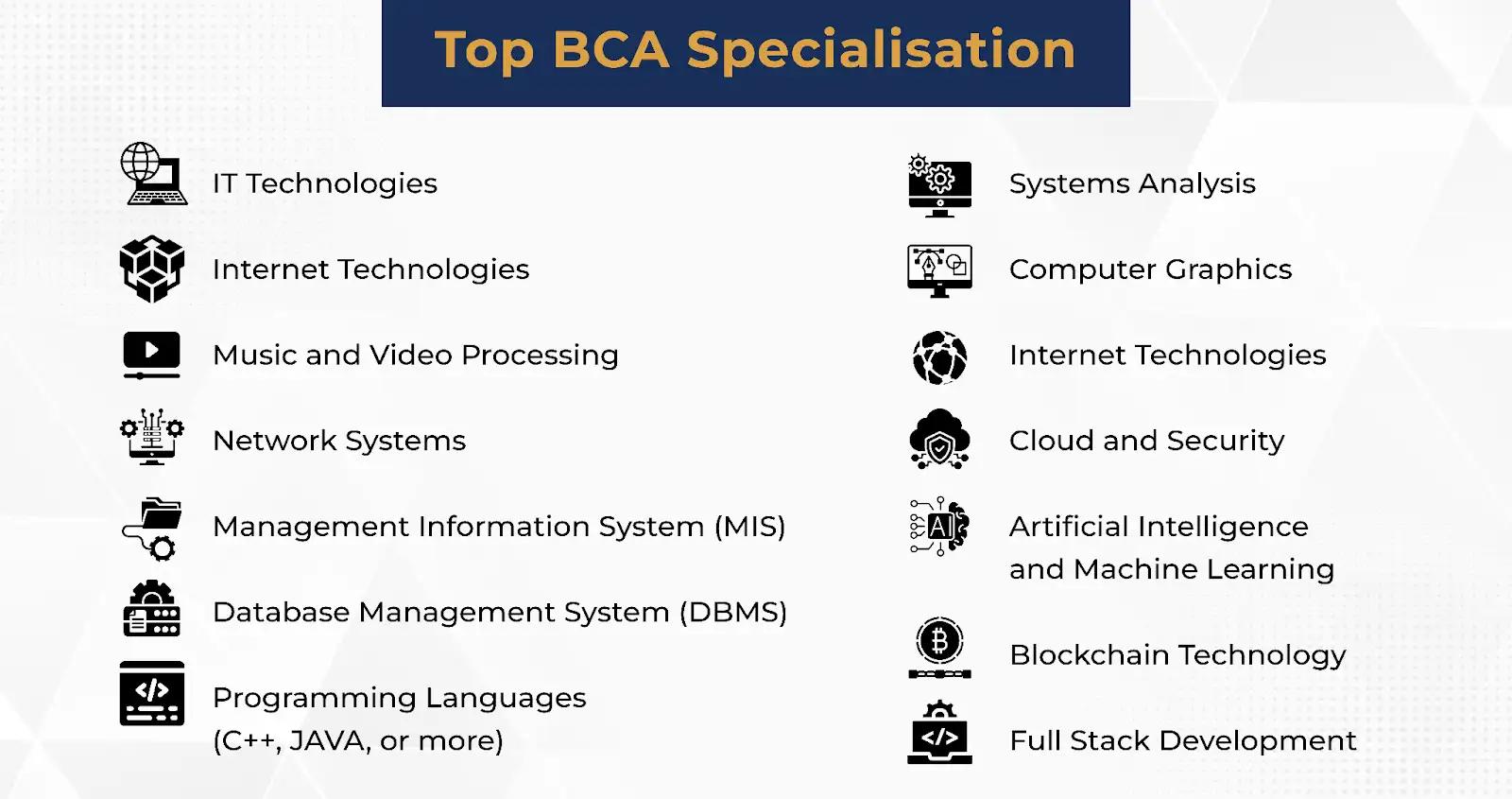 Top BCA Specialisation

IT Technologies

Internet Technologies

Music and Video Processing

Network Systems

Management Information System (MIS)

Database Management System (DBMS)

Programming Languages (C++, JAVA, or more)

Systems Analysis

Computer Graphics

Internet Technologies

Cloud and Security

AI

Artificial Intelligence and Machine Learning

Blockchain Technology

Full Stack Development